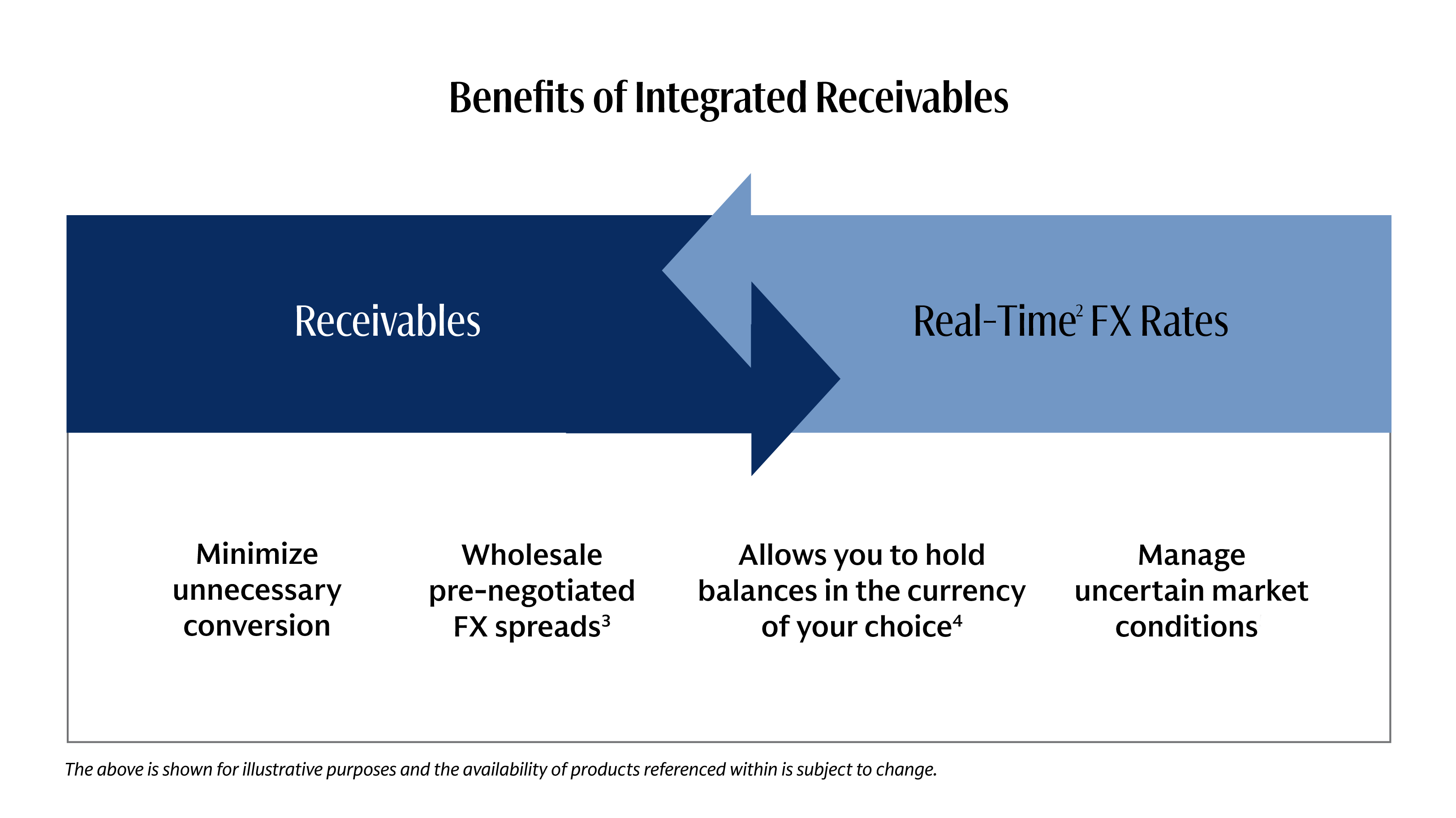 Benefits of Integrated Receivables

Receivables

Real-Time$^2$ FX Rates

Minimize unnecessary conversion

Wholesale pre-negotiated FX spreads$^3$

Allows you to hold balances in the currency of your choice$^4$

Manage uncertain market conditions

The above is shown for illustrative purposes and the availability of products referenced within is subject to change.